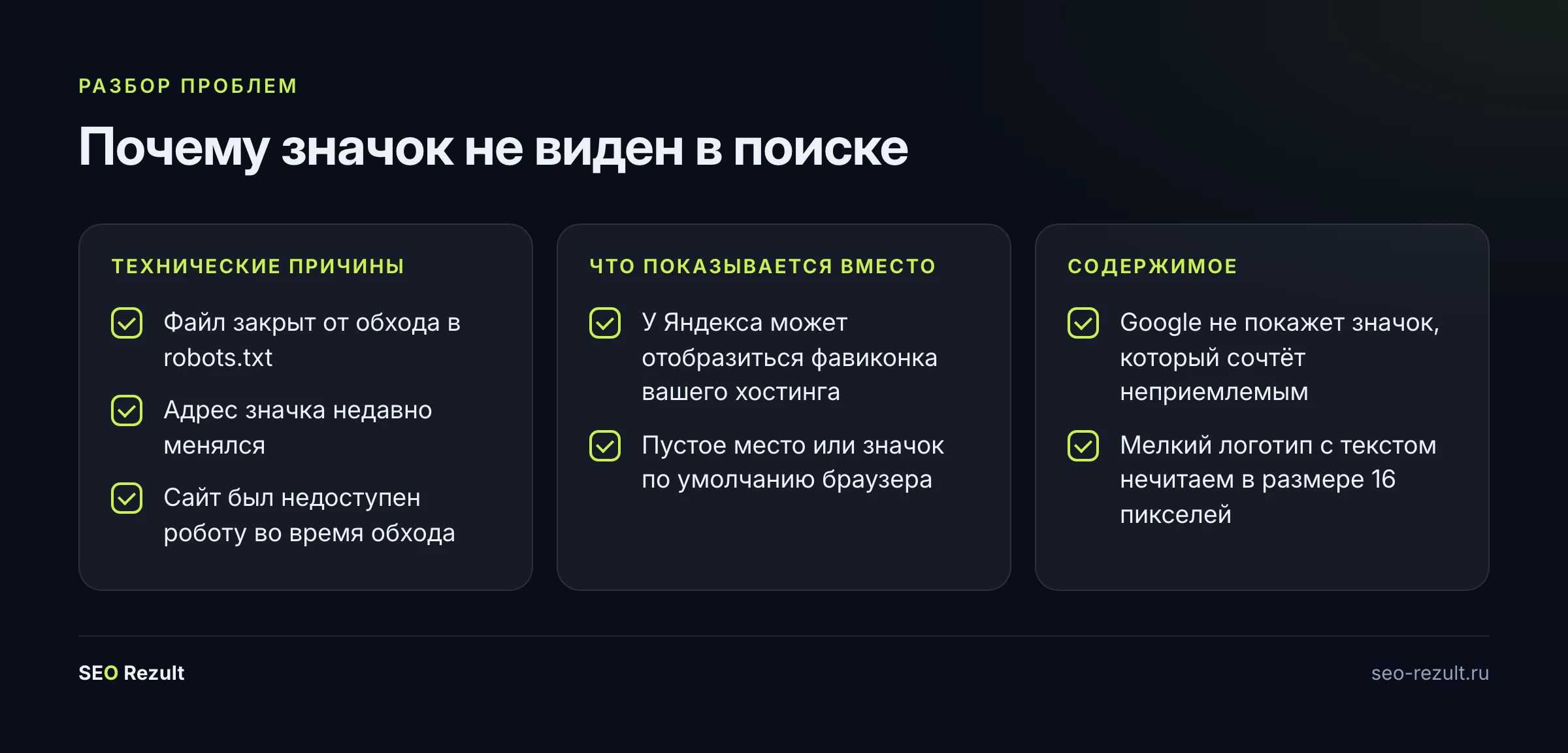 РАЗБОР ПРОБЛЕМ

Почему значок не виден в поиске

ТЕХНИЧЕСКИЕ ПРИЧИНЫ

Файл закрыт от обхода в robots.txt

Адрес значка недавно менялся

Сайт был недоступен роботу во время обхода

ЧТО ПОКАЗЫВАЕТСЯ ВМЕСТО

У Яндекса может отобразиться фавиконка вашего хостинга

Пустое место или значок по умолчанию браузера

СОДЕРЖИМОЕ

Google не покажет значок, который сочтёт неприемлемым

Мелкий логотип с текстом нечитаем в размере 16 пикселей

SEO Rezult

seo-rezult.ru